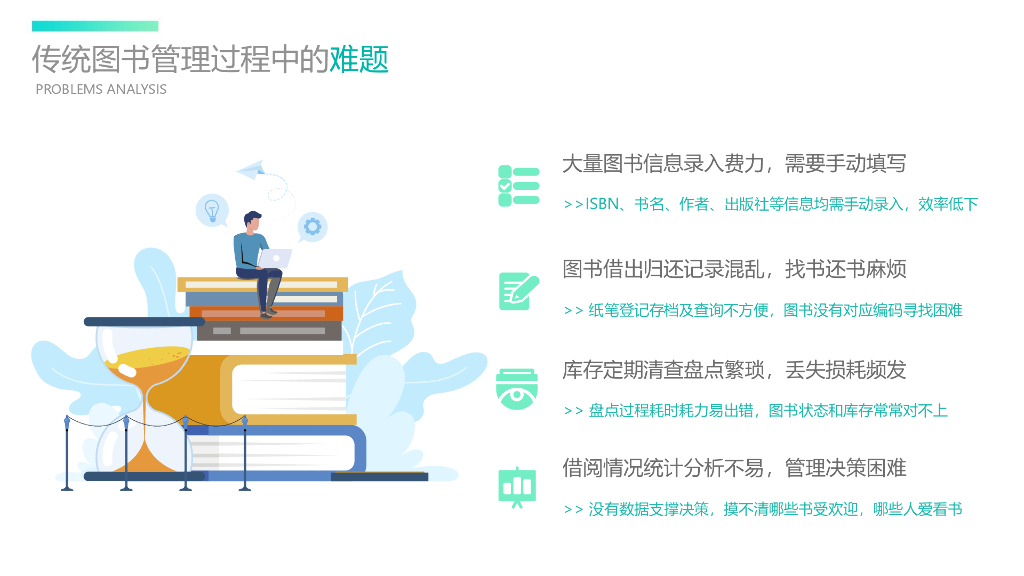 传统图书管理过程中的难题
PROBLEMS ANALYSIS

大量图书信息录入费力，需要手动填写
>>ISBN、书名、作者、出版社等信息均需手动录入，效率低下

图书借出归还记录混乱，找书还书麻烦
>> 纸笔登记存档及查询不方便，图书没有对应编码寻找困难

库存定期清查盘点繁琐，丢失损耗频发
>> 盘点过程耗时耗力易出错，图书状态和库存常常对不上

借阅情况统计分析不易，管理决策困难
>> 没有数据支撑决策，摸不清哪些书受欢迎，哪些人爱看书